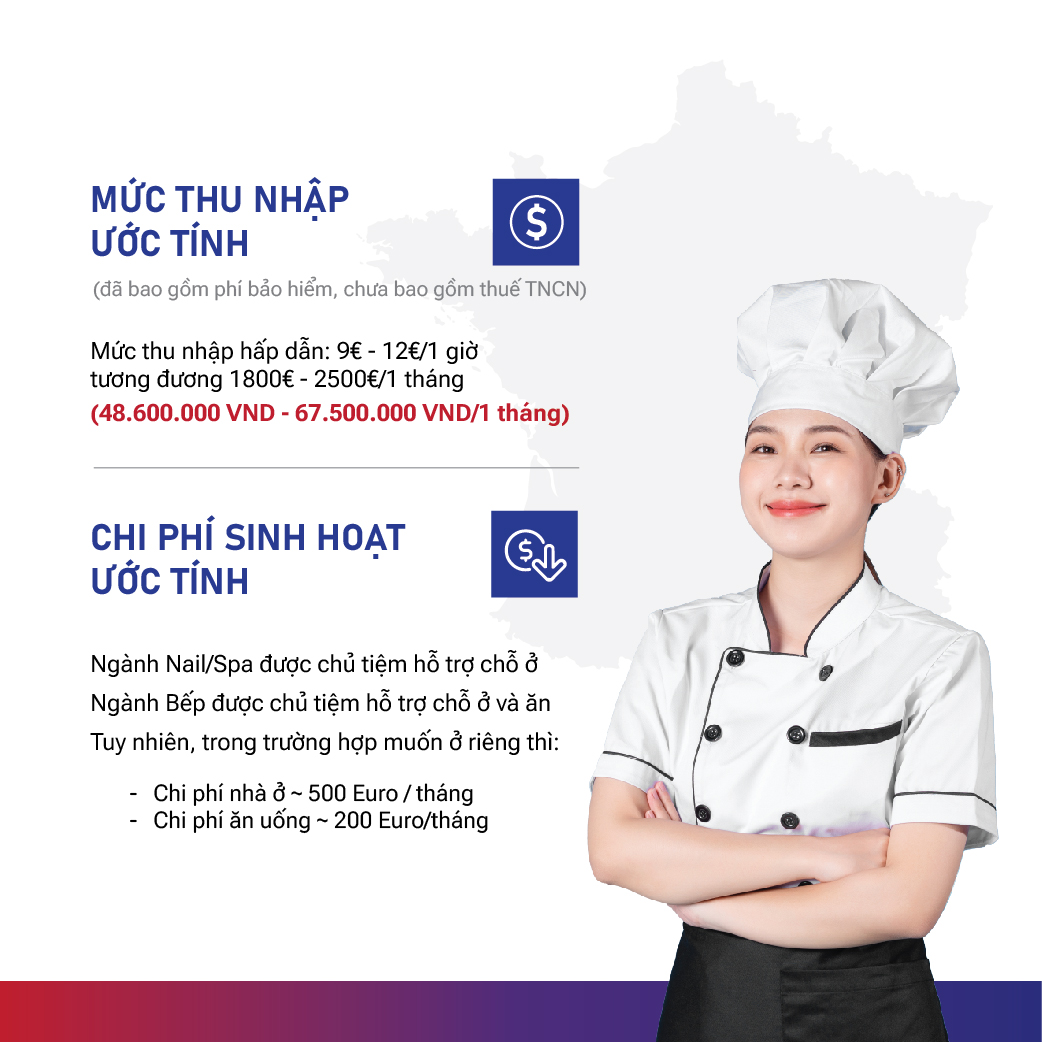 MỨC THU NHẬP ƯỚC TÍNH

(đã bao gồm phí bảo hiểm, chưa bao gồm thuế TNCN)

Mức thu nhập hấp dẫn: 9€ - 12€/1 giờ tương đương 1800€ - 2500€/1 tháng
(48.600.000 VND - 67.500.000 VND/1 tháng)

CHI PHÍ SINH HOẠT ƯỚC TÍNH

Ngành Nail/Spa được chủ tiệm hỗ trợ chỗ ở
Ngành Bếp được chủ tiệm hỗ trợ chỗ ở và ăn
Tuy nhiên, trong trường hợp muốn ở riêng thì:

- Chi phí nhà ở ~ 500 Euro / tháng
- Chi phí ăn uống ~ 200 Euro/tháng